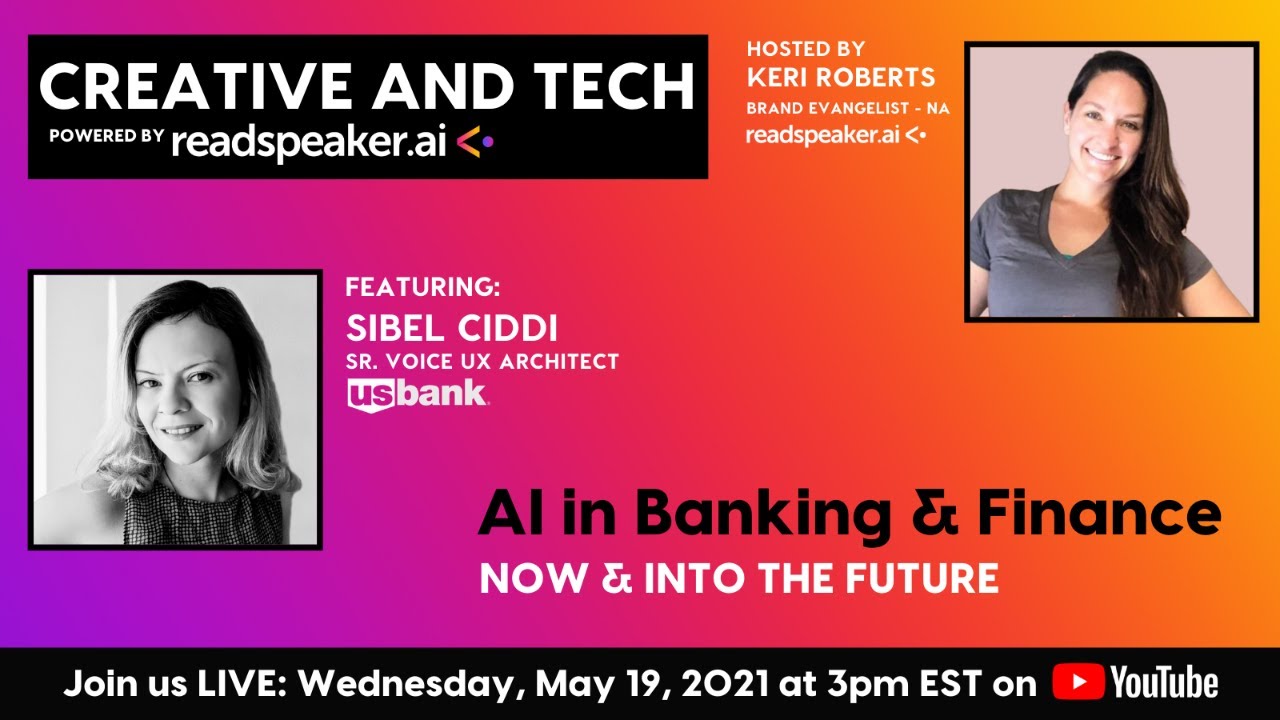 CREATIVE AND TECH
POWERED BY readspeaker.ai

HOSTED BY
KERI ROBERTS
BRAND EVANGELIST - NA
readspeaker.ai

FEATURING:
SIBEL CIDDI
SR. VOICE UX ARCHITECT
usbank.

AI in Banking & Finance
NOW & INTO THE FUTURE

Join us LIVE: Wednesday, May 19, 2021 at 3pm EST on YouTube